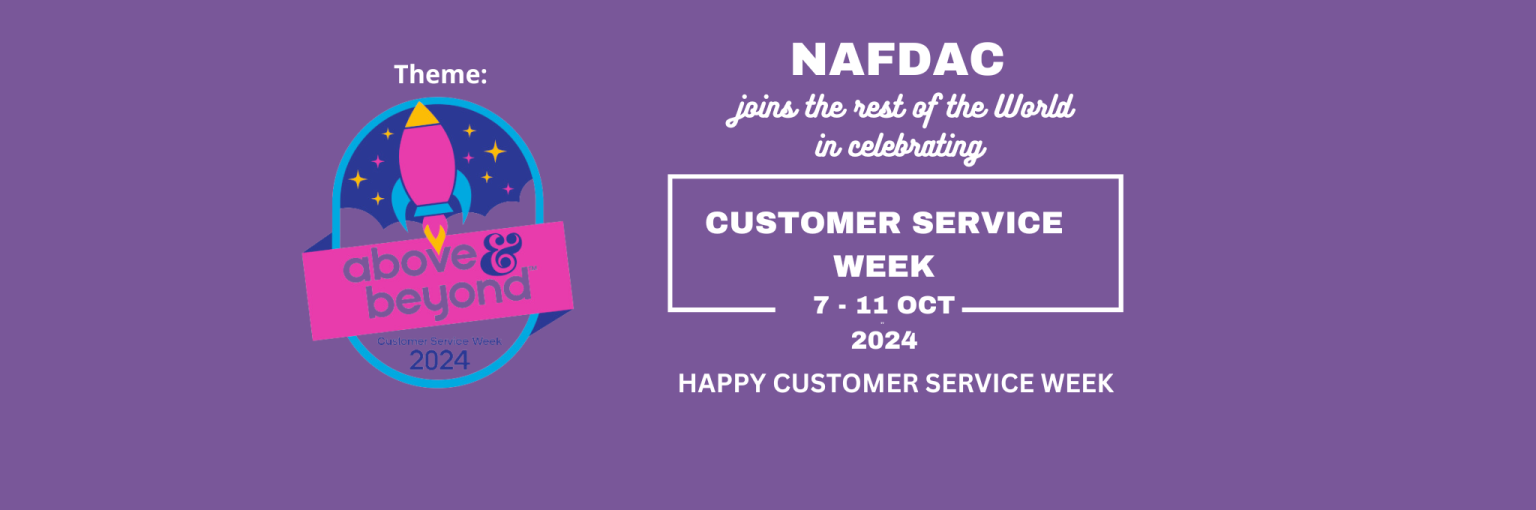 Theme:

above & beyond

Customer Service Week

2024

NAFDAC

joins the rest of the World in celebrating

CUSTOMER SERVICE WEEK

7 - 11 OCT 2024

HAPPY CUSTOMER SERVICE WEEK